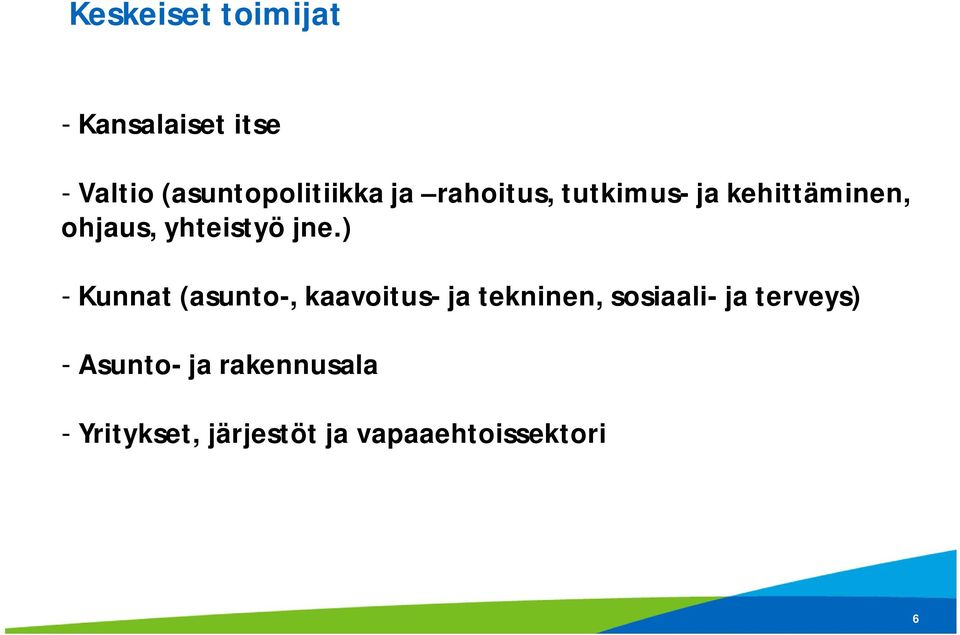 Keskeiset toimijat

- Kansalaiset itse

- Valtio (asuntopolitiikka ja –rahoitus, tutkimus- ja kehittäminen, ohjaus, yhteistyö jne.)

- Kunnat (asunto-, kaavoitus- ja tekninen, sosiaali- ja terveys)

- Asunto- ja rakennusala

- Yritykset, järjestöt ja vapaaehtoissektori

6